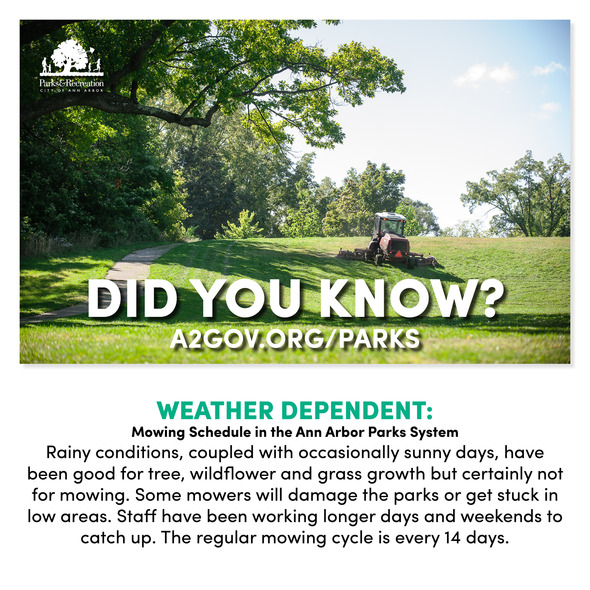 Parks&Recreation
CITY OF ANN ARBOR

DID YOU KNOW?
A2GOV.ORG/PARKS

WEATHER DEPENDENT:
Mowing Schedule in the Ann Arbor Parks System
Rainy conditions, coupled with occasionally sunny days, have been good for tree, wildflower and grass growth but certainly not for mowing. Some mowers will damage the parks or get stuck in low areas. Staff have been working longer days and weekends to catch up. The regular mowing cycle is every 14 days.